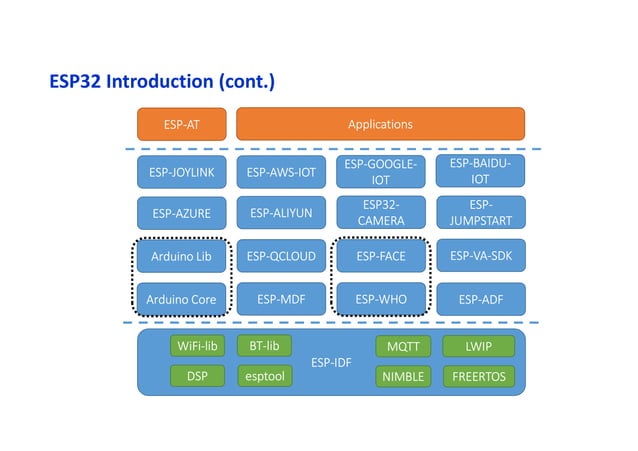 ESP32 Introduction (cont.)

ESP-AT

Applications

ESP-JOYLINK

ESP-AWS-IOT

ESP-GOOGLE-IOT

ESP-BAIDU-IOT

ESP-AZURE

ESP-ALIYUN

ESP32-CAMERA

ESP-JUMPSTART

Arduino Lib

ESP-QCLOUD

ESP-FACE

ESP-VA-SDK

Arduino Core

ESP-MDF

ESP-WHO

ESP-ADF

WiFi-lib

BT-lib

ESP-IDF

MQTT

LWIP

DSP

esptool

NIMBLE

FREERTOS